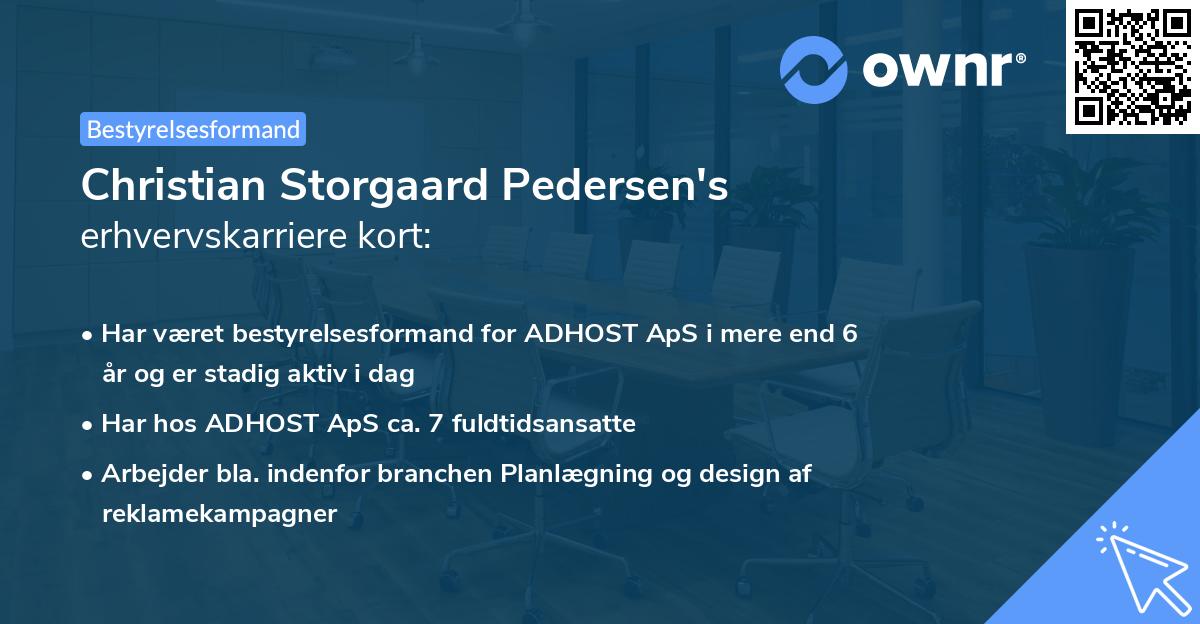 ownr®

Bestyrelsesformand

Christian Storgaard Pedersen's erhvervskarriere kort:

• Har været bestyrelsesformand for ADHOST ApS i mere end 6 år og er stadig aktiv i dag
• Har hos ADHOST ApS ca. 7 fuldtidsansatte
• Arbejder bla. indenfor branchen Planlægning og design af reklamekampagner